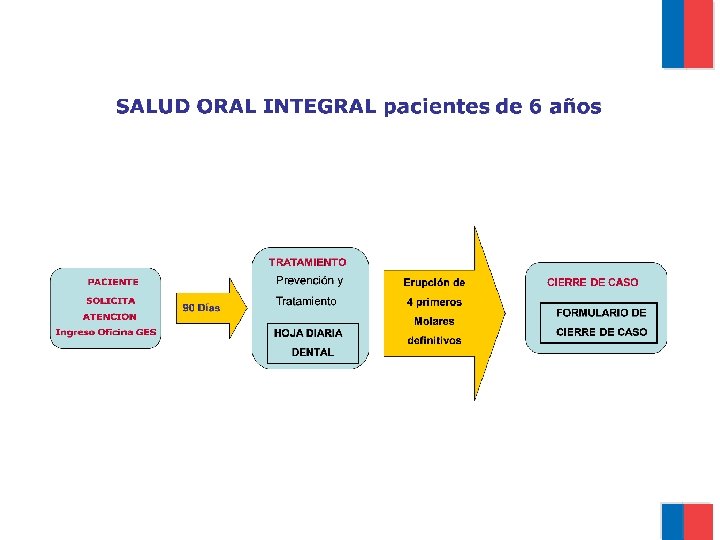 SALUD ORAL INTEGRAL pacientes de 6 años

PACIENTE
SOLICITA
ATENCION
Ingreso Oficina GES

90 Días

TRATAMIENTO
Prevención y
Tratamiento

HOJA DIARIA
DENTAL

Erupción de
4 primeros
Molares
definitivos

CIERRE DE CASO

FORMULARIO DE
CIERRE DE CASO